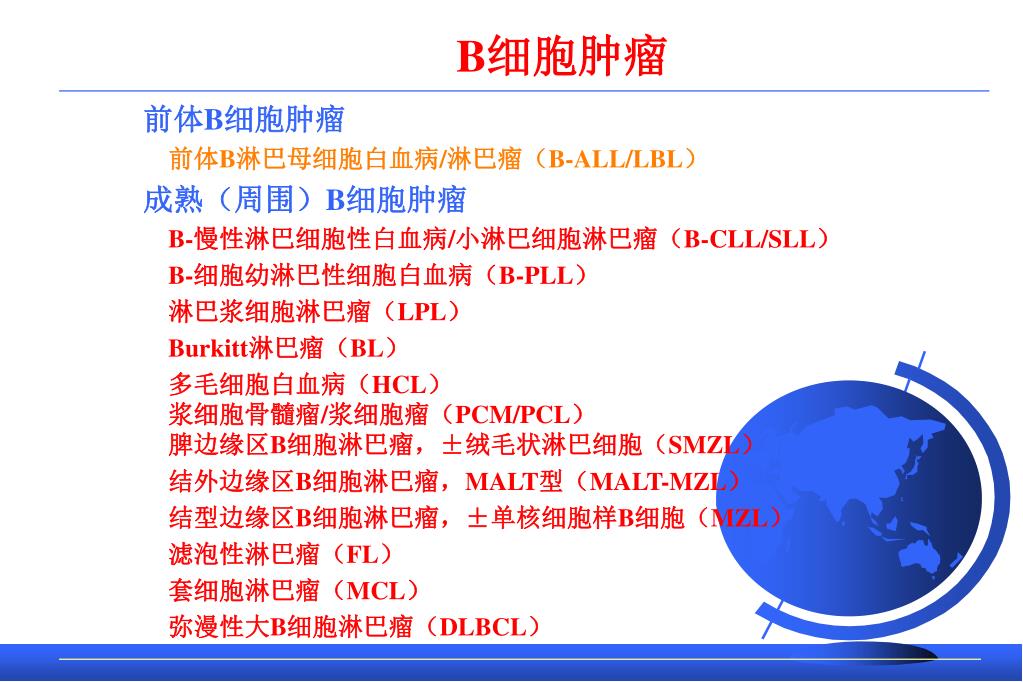 B细胞肿瘤

前体B细胞肿瘤

前体B淋巴母细胞白血病/淋巴瘤（B-ALL/LBL）

成熟（周围）B细胞肿瘤

B-慢性淋巴细胞性白血病/小淋巴细胞淋巴瘤（B-CLL/SLL）

B-细胞幼淋巴性细胞白血病（B-PLL）

淋巴浆细胞淋巴瘤（LPL）

Burkitt淋巴瘤（BL）

多毛细胞白血病（HCL）

浆细胞骨髓瘤/浆细胞瘤（PCM/PCL）

脾边缘区B细胞淋巴瘤，±绒毛状淋巴细胞（SMZL）

结外边缘区B细胞淋巴瘤，MALT型（MALT-MZL）

结型边缘区B细胞淋巴瘤，±单核细胞样B细胞（MZL）

滤泡性淋巴瘤（FL）

套细胞淋巴瘤（MCL）

弥漫性大B细胞淋巴瘤（DLBCL）